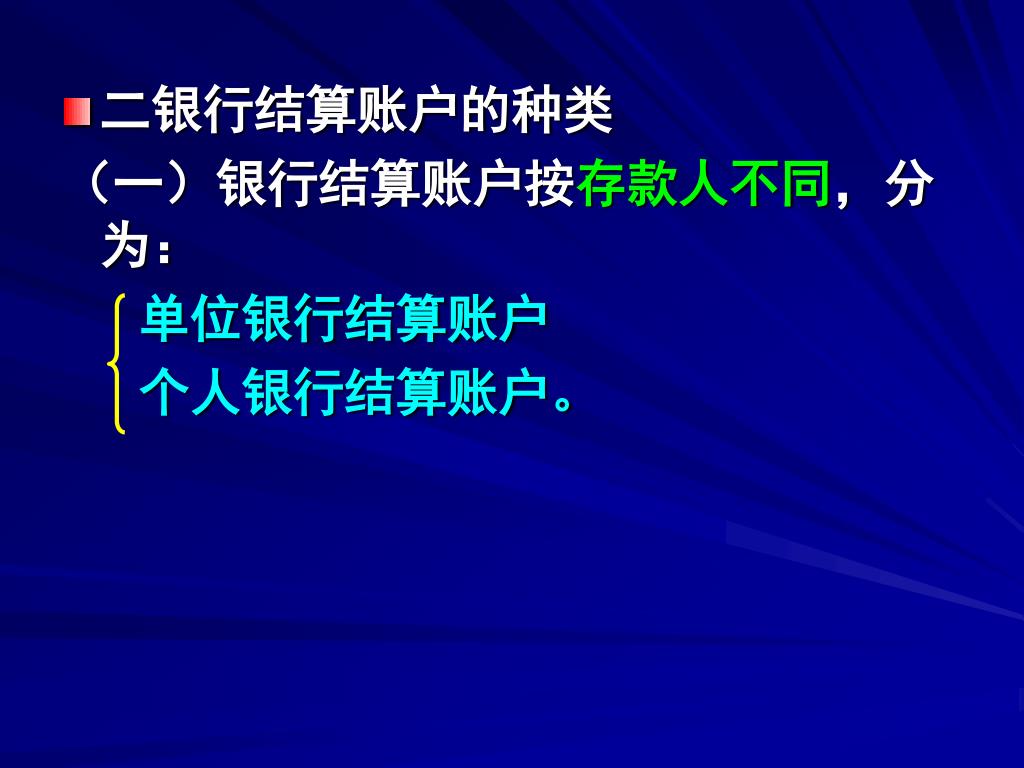 二银行结算账户的种类

（一）银行结算账户按存款人不同，分为：

单位银行结算账户
个人银行结算账户。